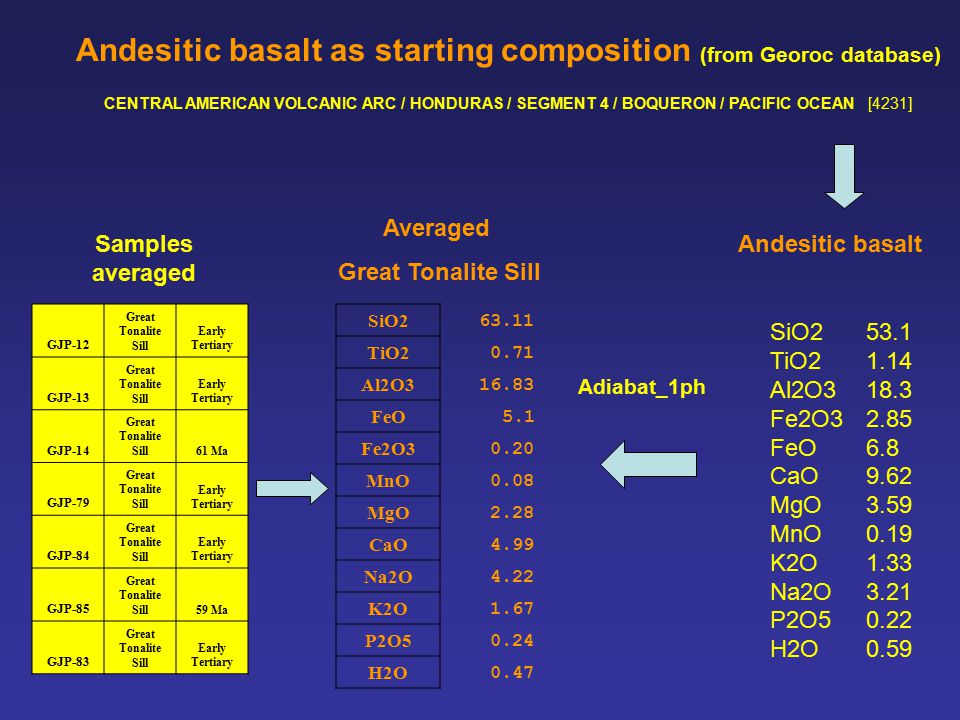 Andesitic basalt as starting composition (from Georoc database)

CENTRAL AMERICAN VOLCANIC ARC / HONDURAS / SEGMENT 4 / BOQUERON / PACIFIC OCEAN [4231]

Samples averaged

| GJP-12 | Great Tonalite Sill | Early Tertiary |
|---|---|---|
| GJP-13 | Great Tonalite Sill | Early Tertiary |
| GJP-14 | Great Tonalite Sill | 61 Ma |
| GJP-79 | Great Tonalite Sill | Early Tertiary |
| GJP-84 | Great Tonalite Sill | Early Tertiary |
| GJP-85 | Great Tonalite Sill | 59 Ma |
| GJP-83 | Great Tonalite Sill | Early Tertiary |

Averaged
Great Tonalite Sill

| SiO2 | 63.11 |
|---|---|
| TiO2 | 0.71 |
| Al2O3 | 16.83 |
| FeO | 5.1 |
| Fe2O3 | 0.20 |
| MnO | 0.08 |
| MgO | 2.28 |
| CaO | 4.99 |
| Na2O | 4.22 |
| K2O | 1.67 |
| P2O5 | 0.24 |
| H2O | 0.47 |

Adiabat_1ph

Andesitic basalt

| SiO2 | 53.1 |
|---|---|
| TiO2 | 1.14 |
| Al2O3 | 18.3 |
| Fe2O3 | 2.85 |
| FeO | 6.8 |
| CaO | 9.62 |
| MgO | 3.59 |
| MnO | 0.19 |
| K2O | 1.33 |
| Na2O | 3.21 |
| P2O5 | 0.22 |
| H2O | 0.59 |